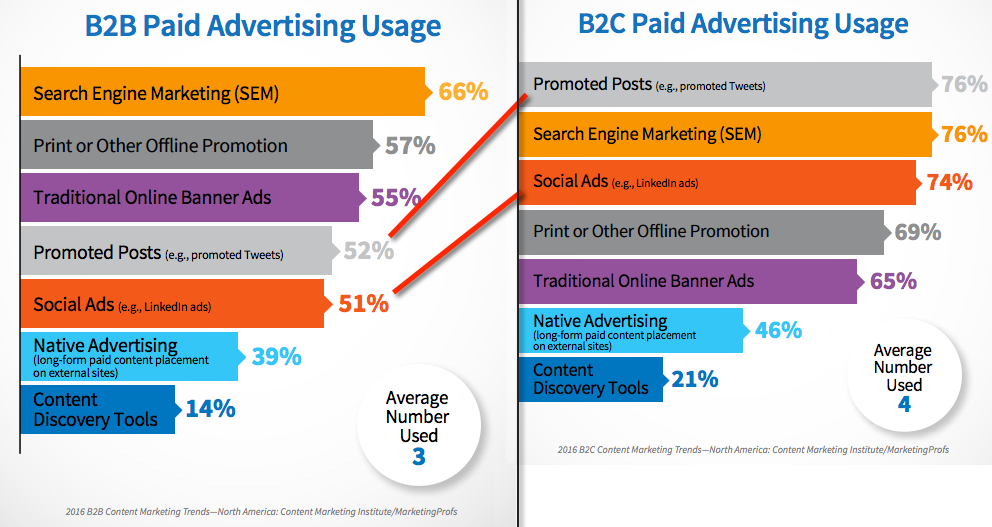 B2B Paid Advertising Usage

Search Engine Marketing (SEM) 66%

Print or Other Offline Promotion 57%

Traditional Online Banner Ads 55%

Promoted Posts (e.g., promoted Tweets) 52%

Social Ads (e.g., LinkedIn ads) 51%

Native Advertising (long-form paid content placement on external sites) 39%

Content Discovery Tools 14%

Average Number Used 3

2016 B2B Content Marketing Trends—North America: Content Marketing Institute/MarketingProfs

B2C Paid Advertising Usage

Promoted Posts (e.g., promoted Tweets) 76%

Search Engine Marketing (SEM) 76%

Social Ads (e.g., LinkedIn ads) 74%

Print or Other Offline Promotion 69%

Traditional Online Banner Ads 65%

Native Advertising (long-form paid content placement on external sites) 46%

Content Discovery Tools 21%

Average Number Used 4

2016 B2C Content Marketing Trends—North America: Content Marketing Institute/MarketingProfs